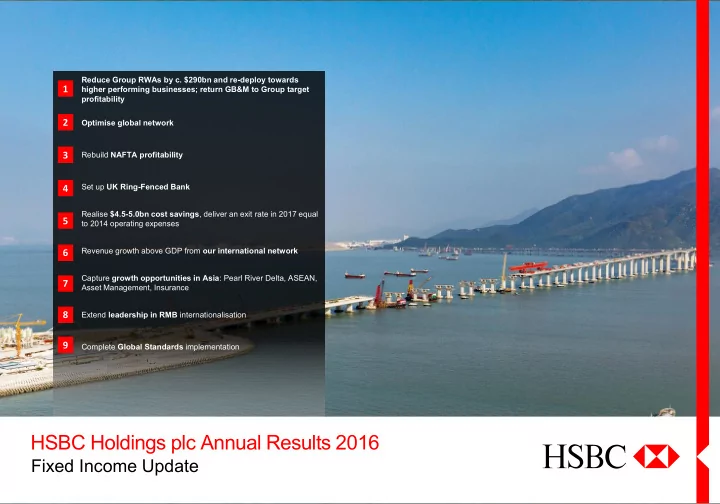 1 Reduce Group RWAs by c. $290bn and re-deploy towards higher performing businesses; return GB&M to Group target profitability

2 Optimise global network

3 Rebuild NAFTA profitability

4 Set up UK Ring-Fenced Bank

5 Realise $4.5-5.0bn cost savings, deliver an exit rate in 2017 equal to 2014 operating expenses

6 Revenue growth above GDP from our international network

7 Capture growth opportunities in Asia: Pearl River Delta, ASEAN, Asset Management, Insurance

8 Extend leadership in RMB internationalisation

9 Complete Global Standards implementation

HSBC Holdings plc Annual Results 2016
Fixed Income Update

HSBC